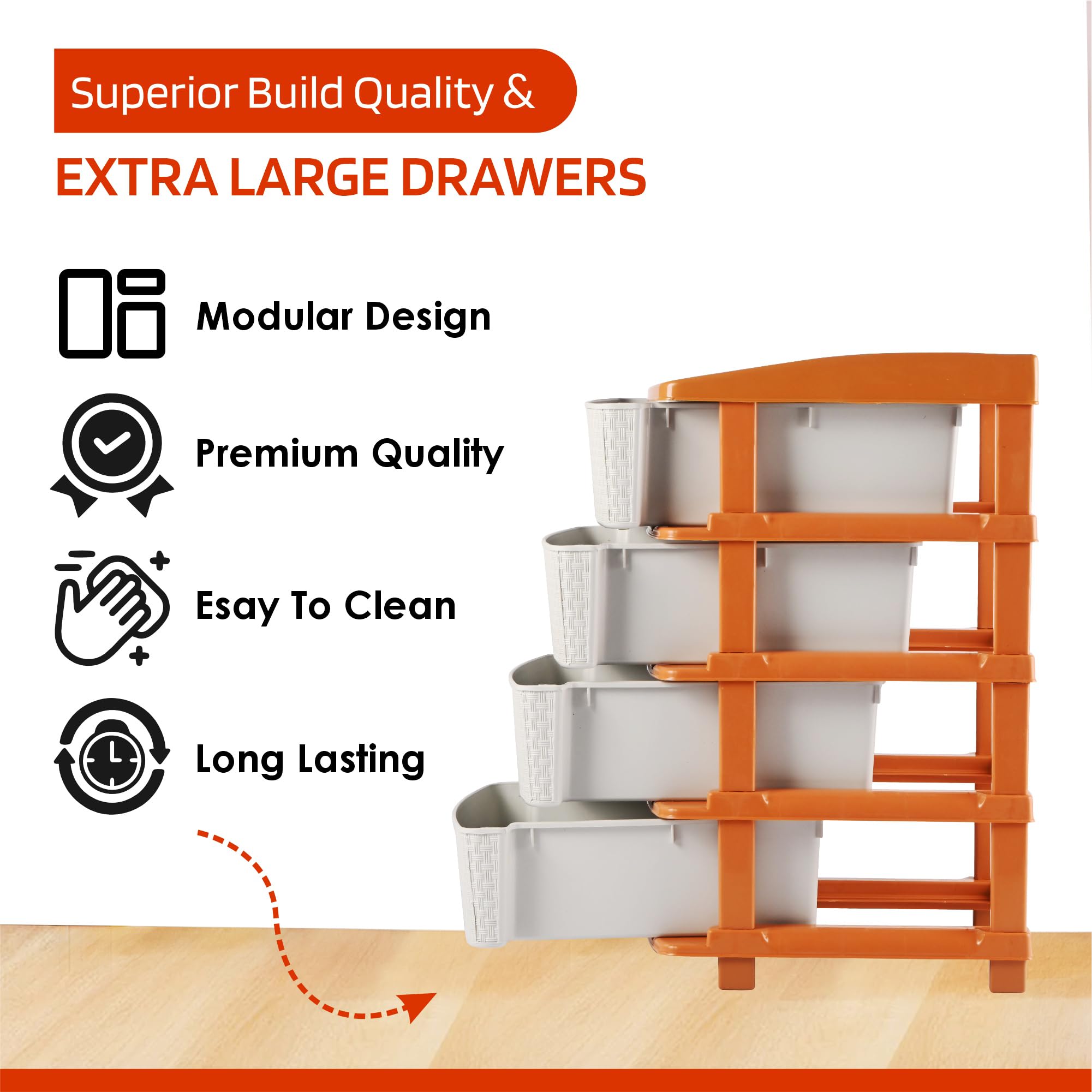 Superior Build Quality &

EXTRA LARGE DRAWERS

Modular Design

Premium Quality

Esay To Clean

Long Lasting